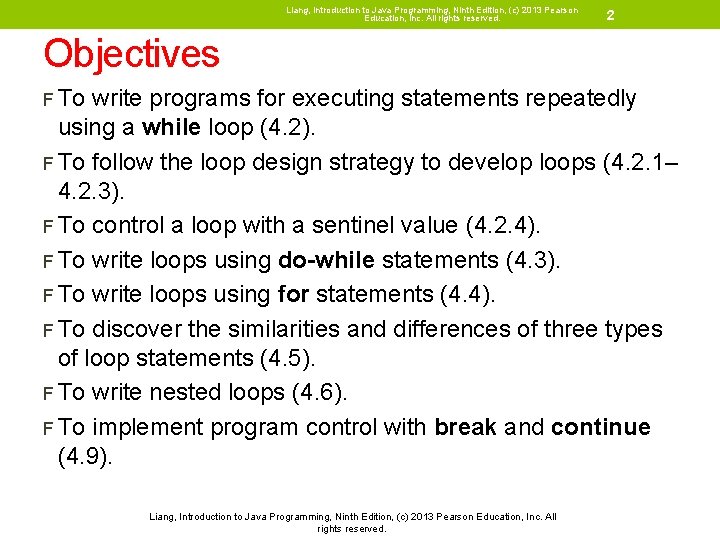 Liang, Introduction to Java Programming, Ninth Edition, (c) 2013 Pearson Education, Inc. All rights reserved.

2

Objectives

F To write programs for executing statements repeatedly using a while loop (4.2).

F To follow the loop design strategy to develop loops (4.2.1–4.2.3).

F To control a loop with a sentinel value (4.2.4).

F To write loops using do-while statements (4.3).

F To write loops using for statements (4.4).

F To discover the similarities and differences of three types of loop statements (4.5).

F To write nested loops (4.6).

F To implement program control with break and continue (4.9).

Liang, Introduction to Java Programming, Ninth Edition, (c) 2013 Pearson Education, Inc. All rights reserved.